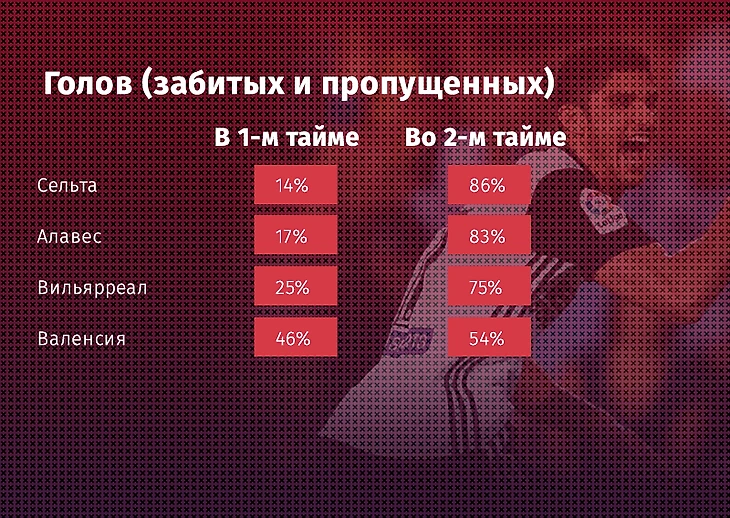 Голов (забитых и пропущенных)

|  | В 1-м тайме | Во 2-м тайме |
|---|---|---|
| Сельта | 14% | 86% |
| Алавес | 17% | 83% |
| Вильярреал | 25% | 75% |
| Валенсия | 46% | 54% |